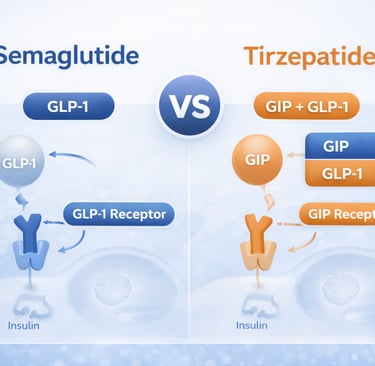 Semaglutide

VS

Tirzepatide

GLP-1

GIP + GLP-1

GLP-1

GLP-1 Receptor

Insulin

GIP

GIP

GLP-1

GIP Recept

Insulin